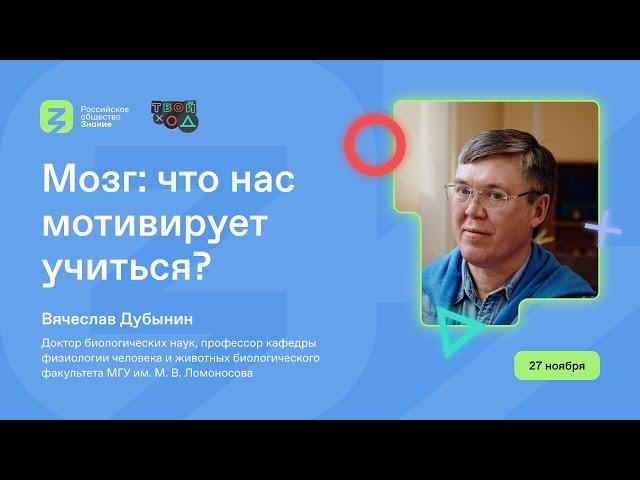 Российское общество Знание

ТВОЙ ХОД

Мозг: что нас мотивирует учиться?

Вячеслав Дубынин

Доктор биологических наук, профессор кафедры физиологии человека и животных биологического факультета МГУ им. М. В. Ломоносова

27 ноября